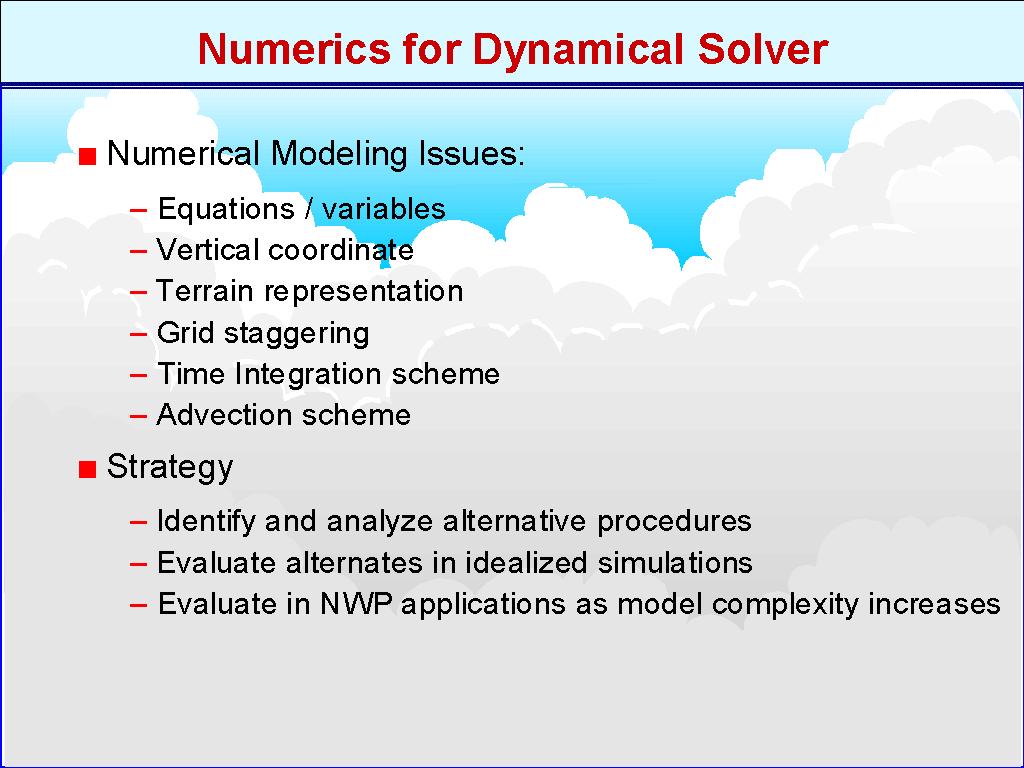 Numerics for Dynamical Solver

■ Numerical Modeling Issues:

– Equations / variables
– Vertical coordinate
– Terrain representation
– Grid staggering
– Time Integration scheme
– Advection scheme

■ Strategy

– Identify and analyze alternative procedures
– Evaluate alternates in idealized simulations
– Evaluate in NWP applications as model complexity increases